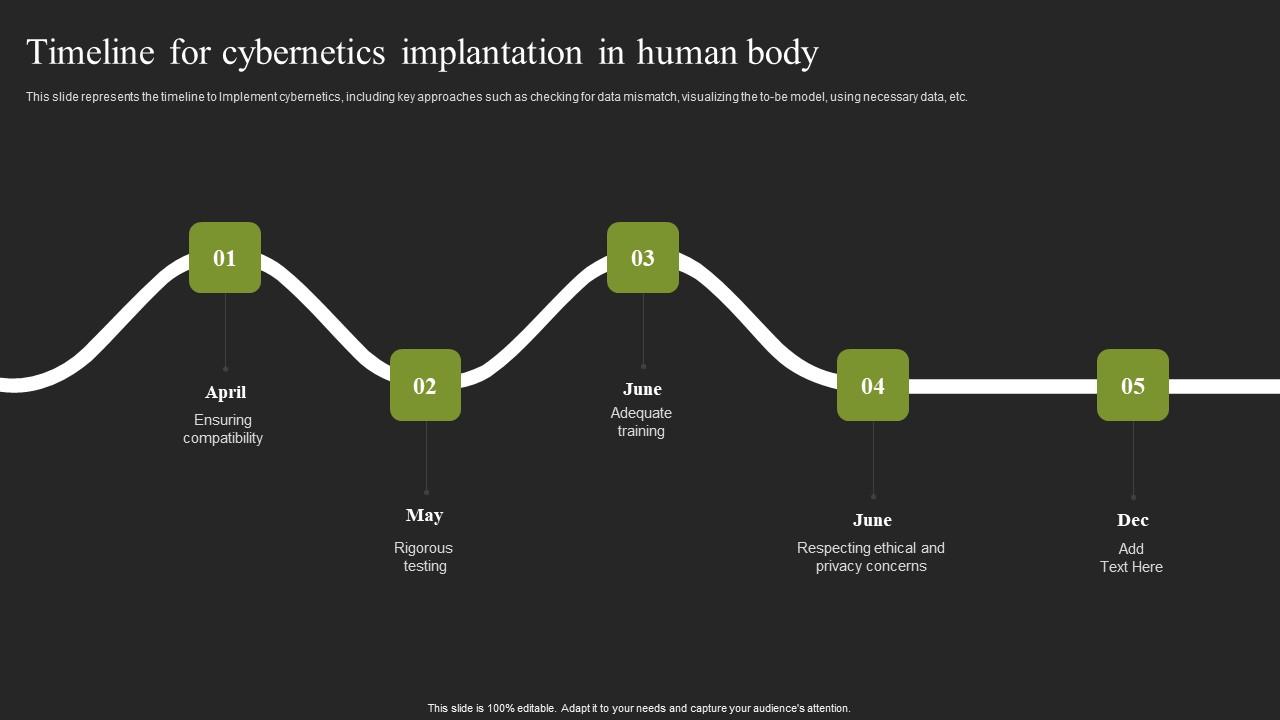 Timeline for cybernetics implantation in human body

This slide represents the timeline to Implement cybernetics, including key approaches such as checking for data mismatch, visualizing the to-be model, using necessary data, etc.

01

April

Ensuring compatibility

02

May

Rigorous testing

03

June

Adequate training

04

June

Respecting ethical and privacy concerns

05

Dec

Add Text Here

This slide is 100% editable. Adapt it to your needs and capture your audience's attention.